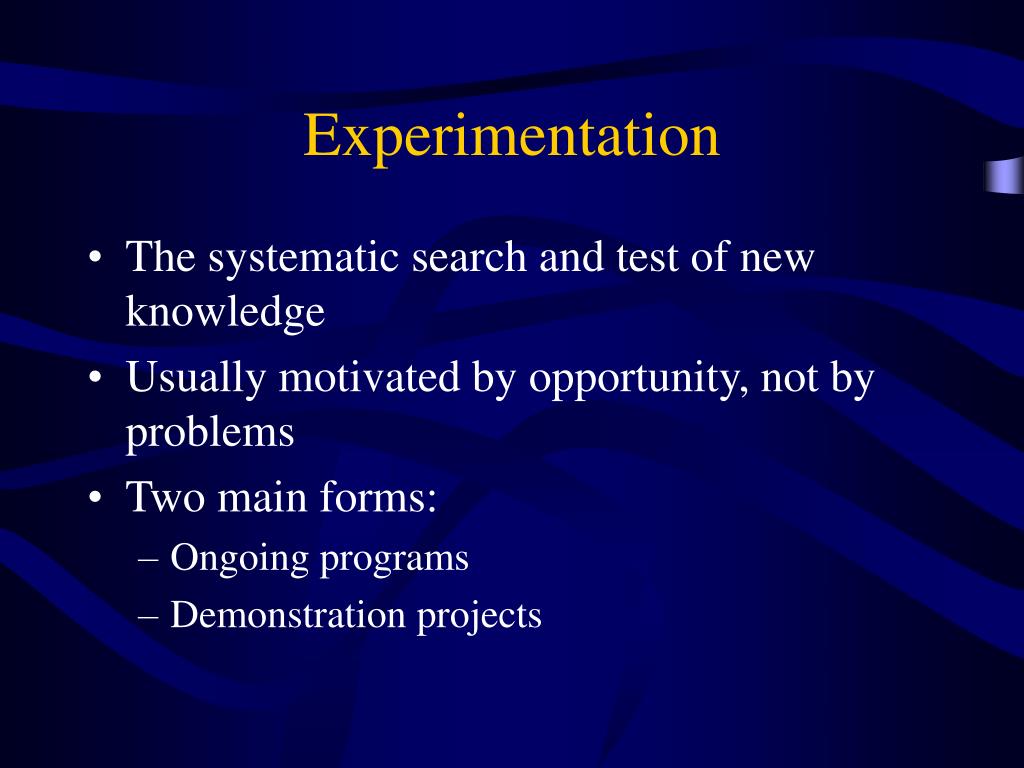 Experimentation

• The systematic search and test of new knowledge
• Usually motivated by opportunity, not by problems
• Two main forms:
– Ongoing programs
– Demonstration projects